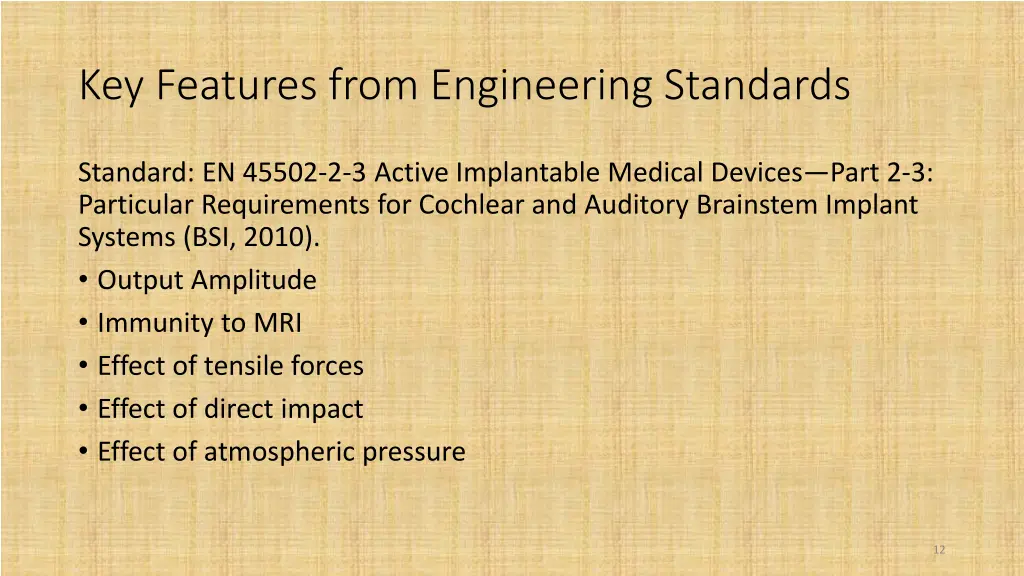 Key Features from Engineering Standards

Standard: EN 45502-2-3 Active Implantable Medical Devices—Part 2-3: Particular Requirements for Cochlear and Auditory Brainstem Implant Systems (BSI, 2010).

• Output Amplitude
• Immunity to MRI
• Effect of tensile forces
• Effect of direct impact
• Effect of atmospheric pressure

12